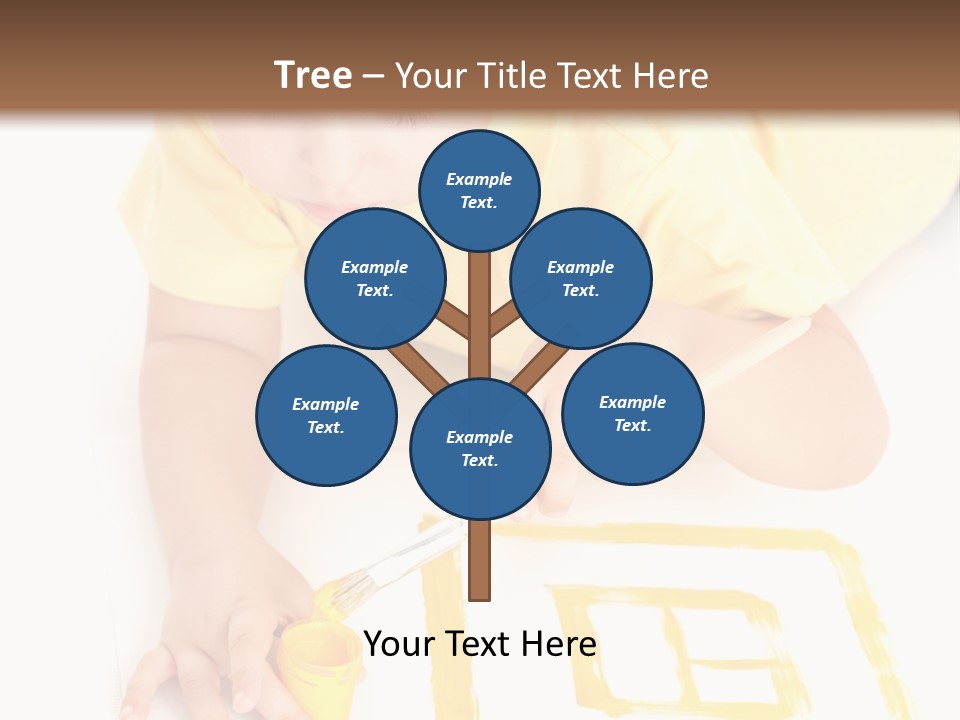 Tree – Your Title Text Here

Example Text.

Example Text.

Example Text.

Example Text.

Example Text.

Example Text.

Your Text Here